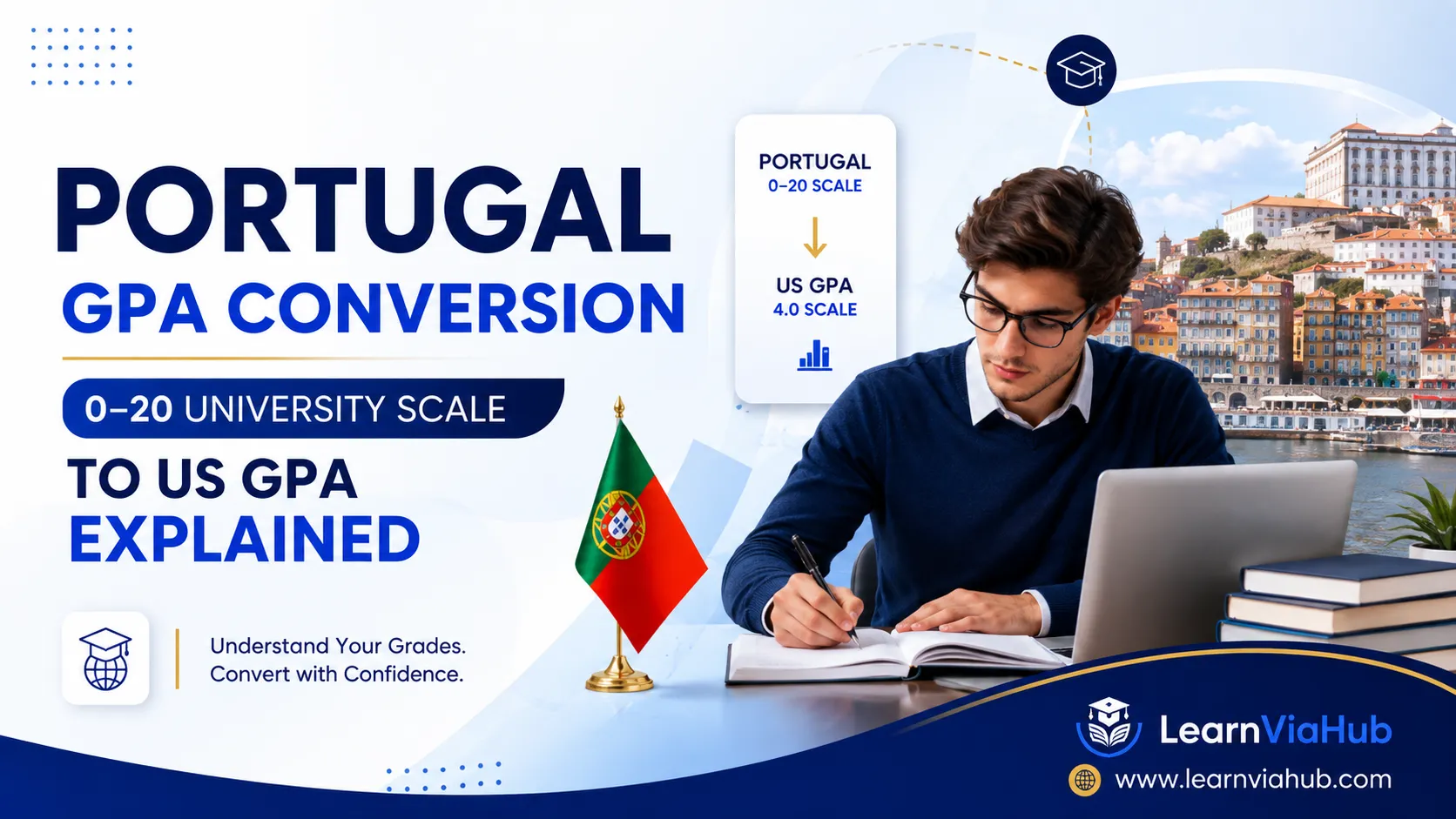 PORTUGAL
GPA CONVERSION

0–20 UNIVERSITY SCALE

TO US GPA
EXPLAINED

Understand Your Grades.
Convert with Confidence.

PORTUGAL
0–20 SCALE

US GPA
4.0 SCALE

LearnViaHub
www.learnviahub.com